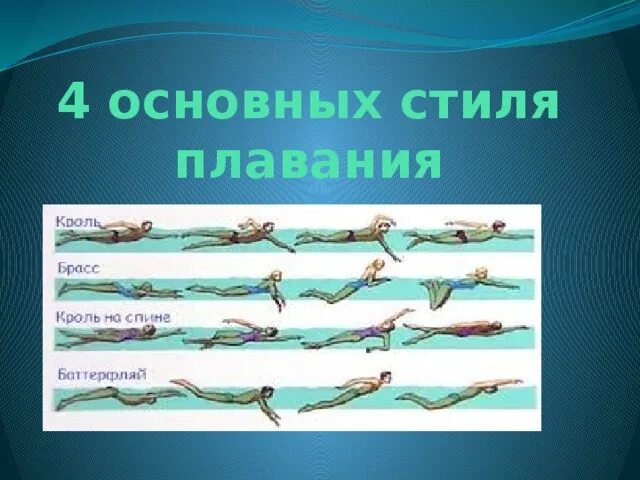 4 основных стиля плавания

Кроль

Брасс

Кроль на спине

Баттерфляй